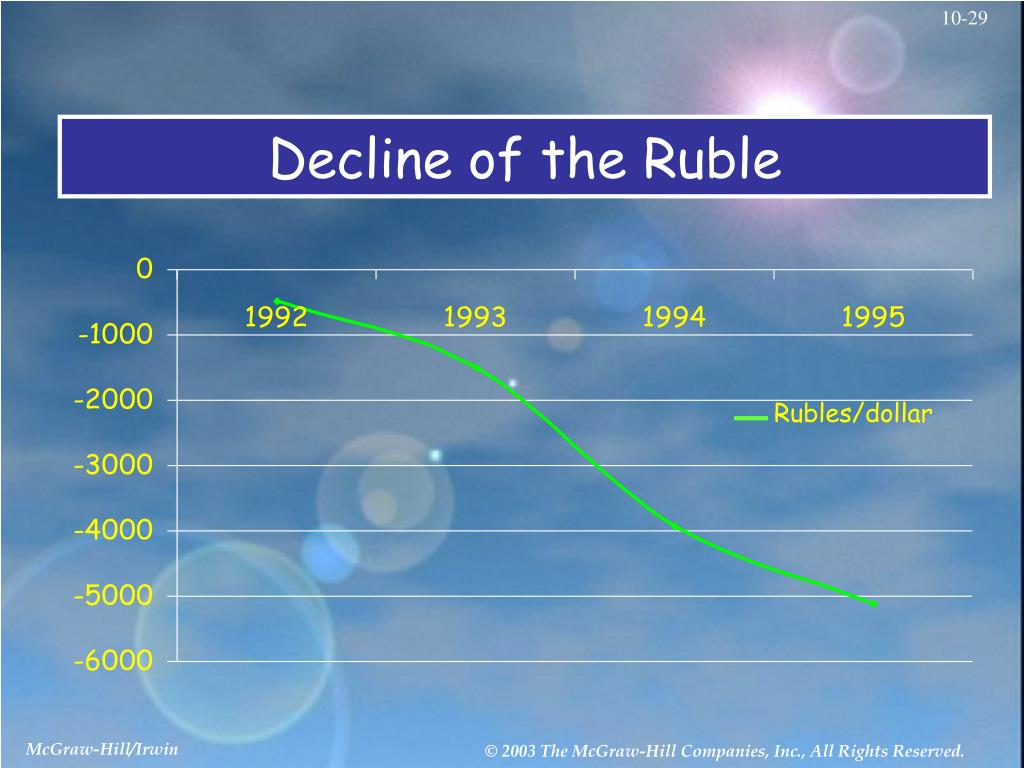 10-29

Decline of the Ruble

0
-1000
-2000
-3000
-4000
-5000
-6000

1992
1993
1994
1995

Rubles/dollar

McGraw-Hill/Irwin

© 2003 The McGraw-Hill Companies, Inc., All Rights Reserved.